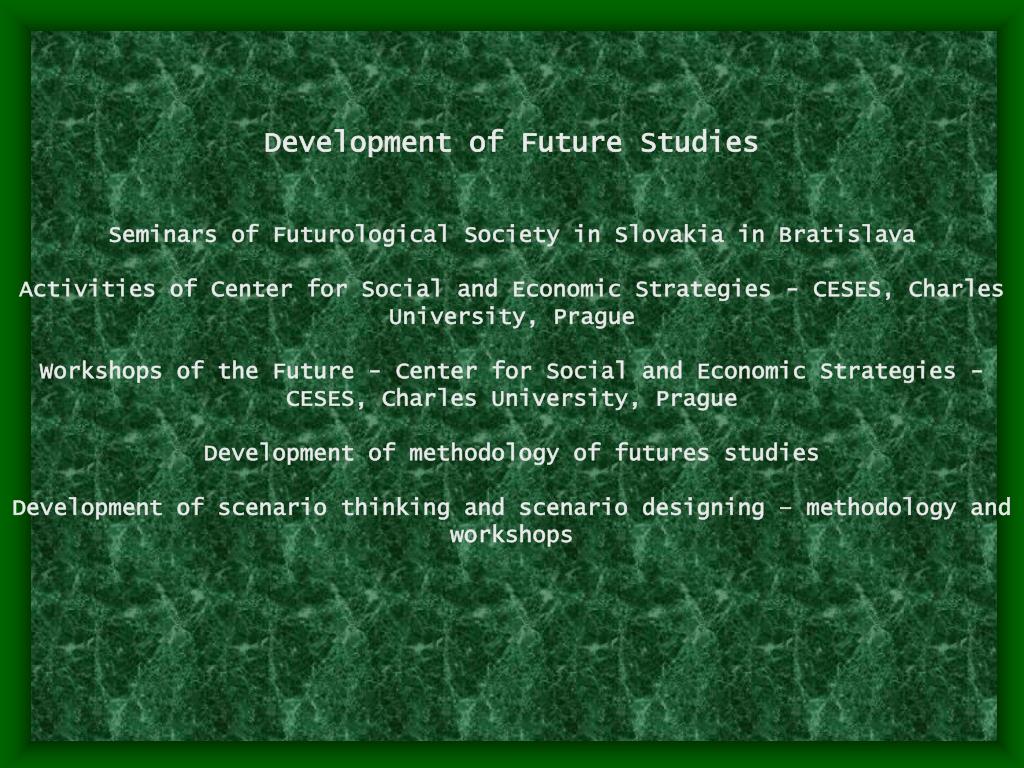 Development of Future Studies

Seminars of Futurological Society in Slovakia in Bratislava

Activities of Center for Social and Economic Strategies - CESES, Charles University, Prague

Workshops of the Future - Center for Social and Economic Strategies - CESES, Charles University, Prague

Development of methodology of futures studies

Development of scenario thinking and scenario designing – methodology and workshops